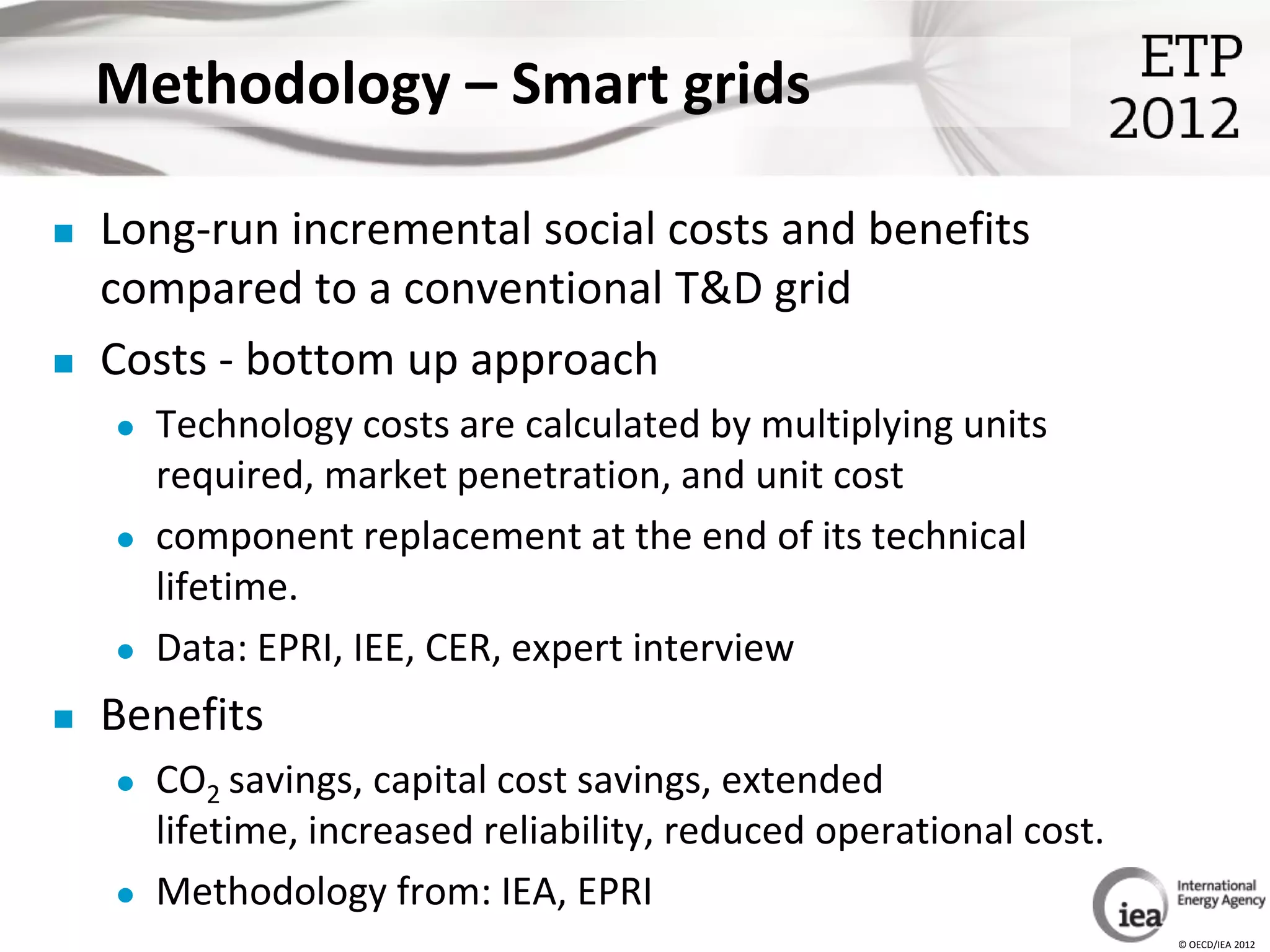 Methodology – Smart grids

ETP 2012

Long-run incremental social costs and benefits compared to a conventional T&D grid

Costs - bottom up approach

Technology costs are calculated by multiplying units required, market penetration, and unit cost

component replacement at the end of its technical lifetime.

Data: EPRI, IEE, CER, expert interview

Benefits

$CO_2$ savings, capital cost savings, extended lifetime, increased reliability, reduced operational cost.

Methodology from: IEA, EPRI

iea International Energy Agency

© OECD/IEA 2012